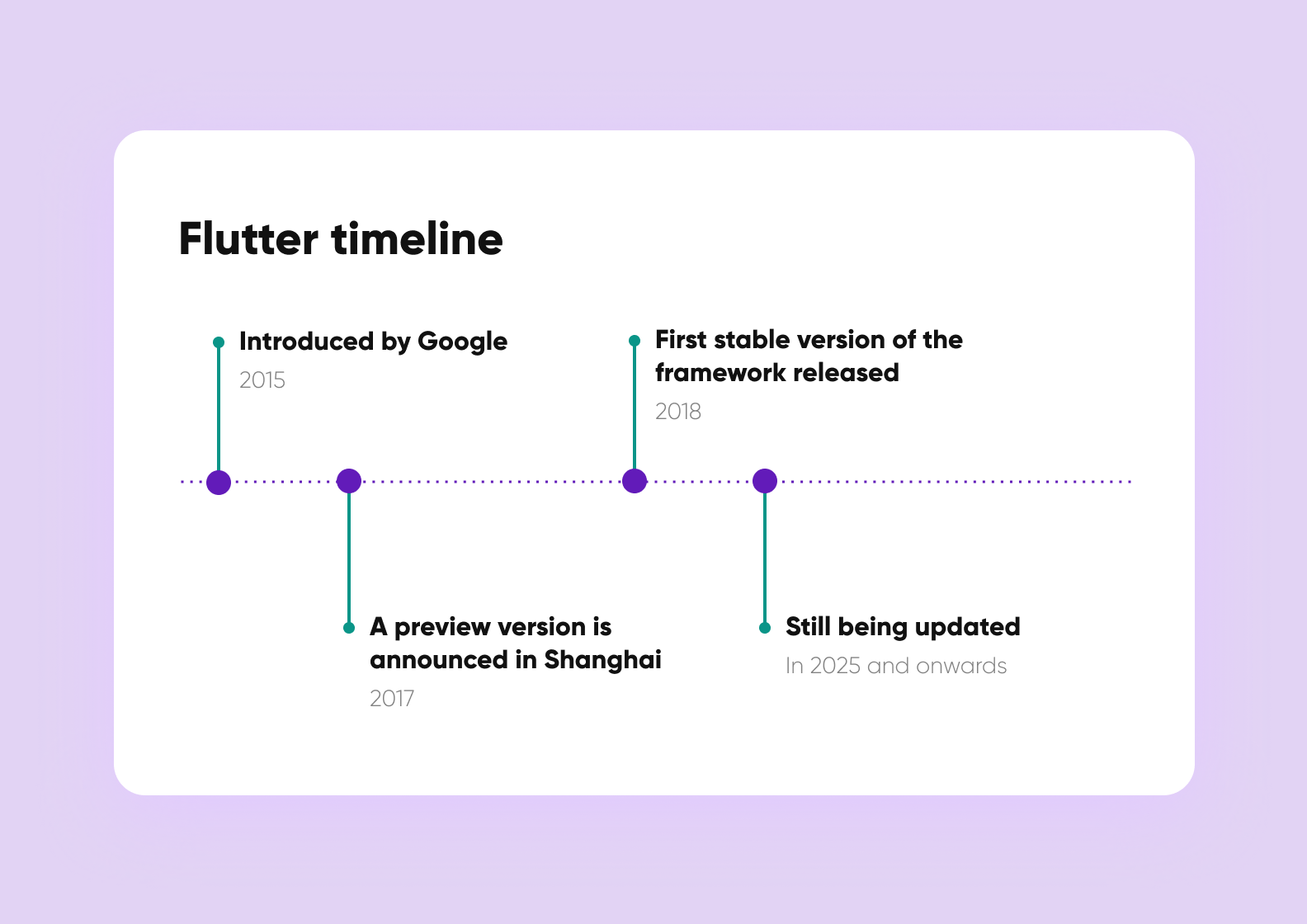 Flutter timeline

Introduced by Google
2015

A preview version is announced in Shanghai
2017

First stable version of the framework released
2018

Still being updated
In 2025 and onwards